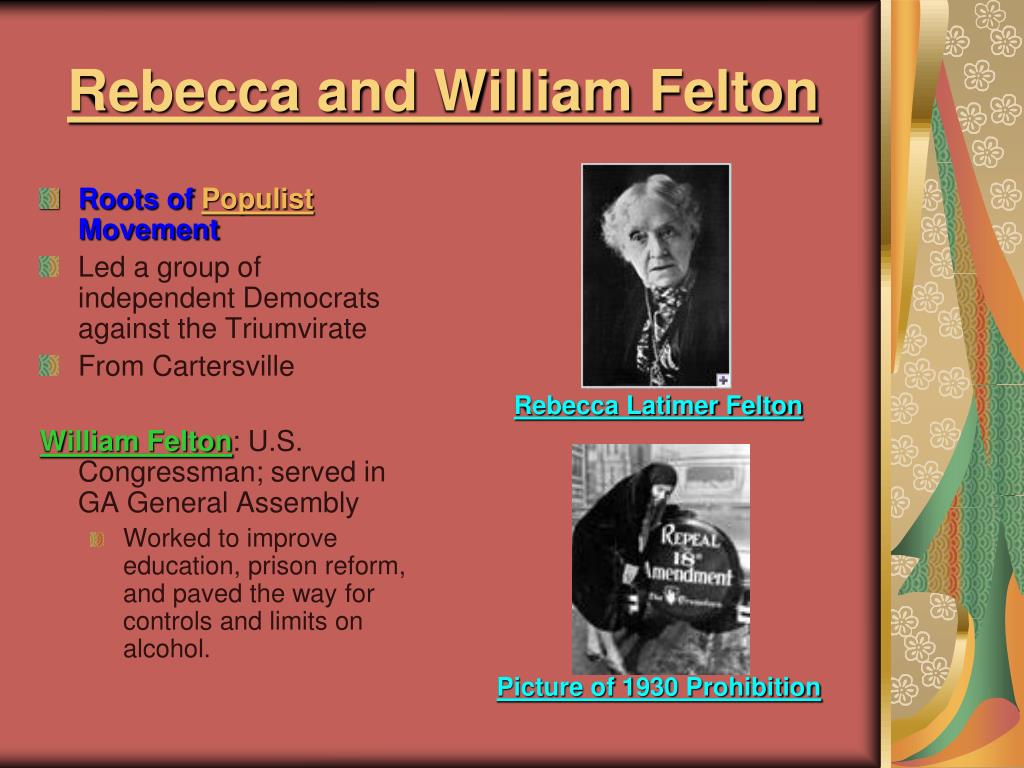 Rebecca and William Felton

Roots of Populist Movement

Led a group of independent Democrats against the Triumvirate

From Cartersville

William Felton: U.S. Congressman; served in GA General Assembly

Worked to improve education, prison reform, and paved the way for controls and limits on alcohol.

Rebecca Latimer Felton

REPEAL 18th Amendment

Picture of 1930 Prohibition